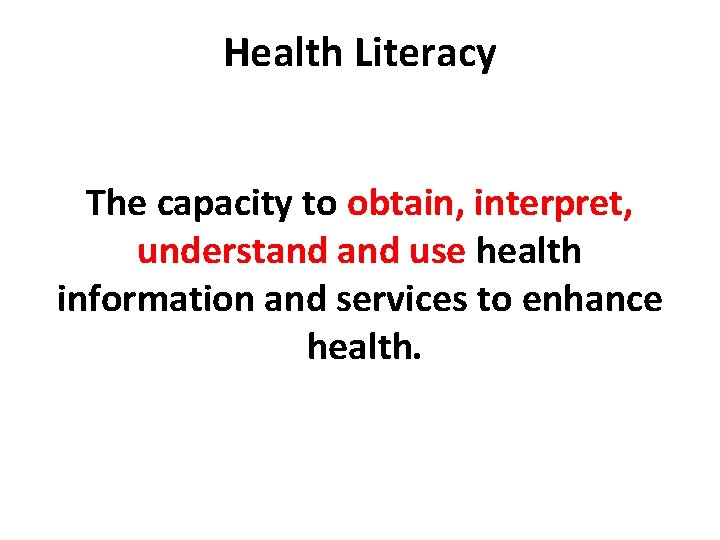 Health Literacy

The capacity to obtain, interpret, understand and use health information and services to enhance health.